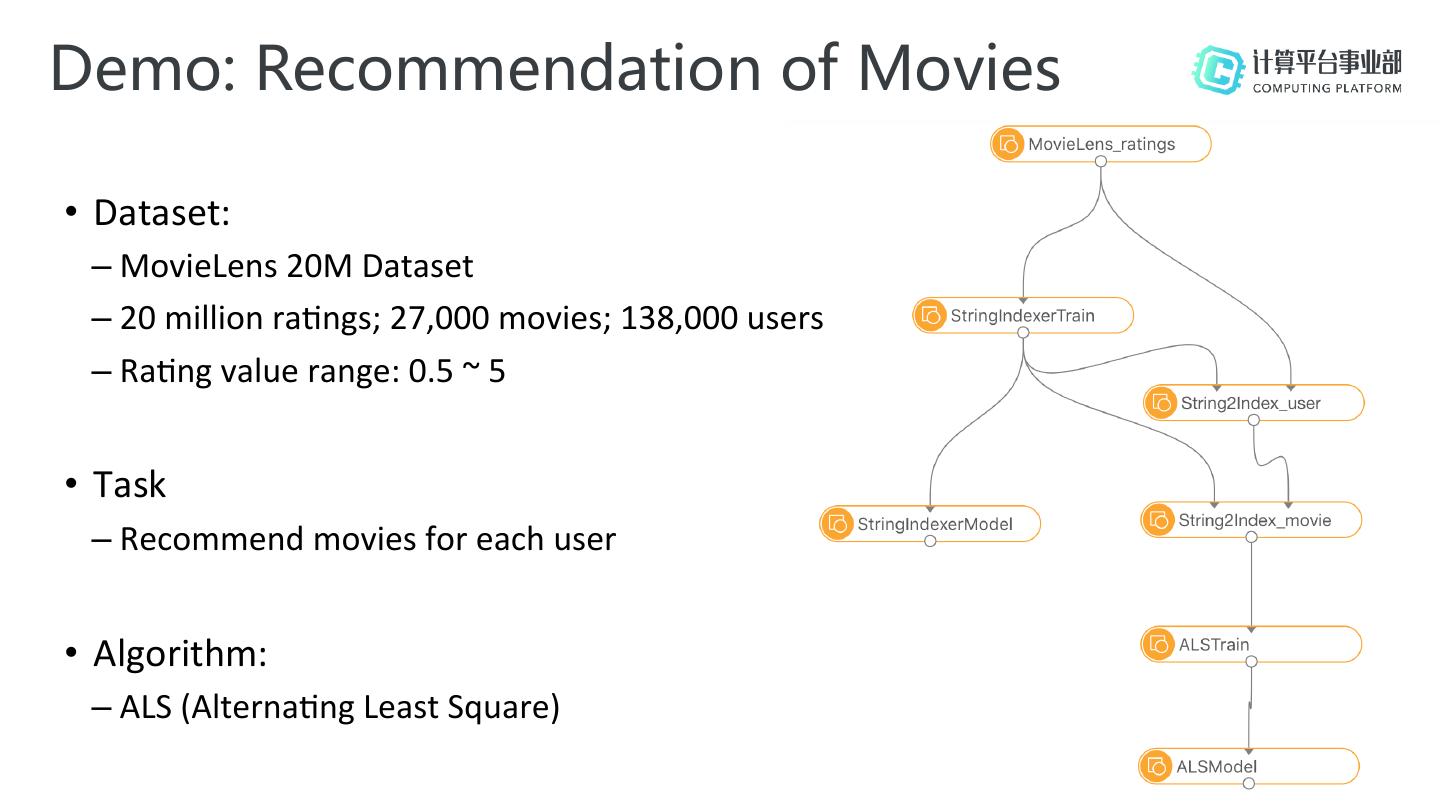 Demo: Recommendation of Movies

计算平台事业部
COMPUTING PLATFORM

• Dataset:
– MovieLens 20M Dataset
– 20 million ratings; 27,000 movies; 138,000 users
– Rating value range: 0.5 ~ 5

• Task
– Recommend movies for each user

• Algorithm:
– ALS (Alternating Least Square)

MovieLens_ratings
StringIndexerTrain
String2Index_user
StringIndexerModel
String2Index_movie
ALSTrain
ALSModel